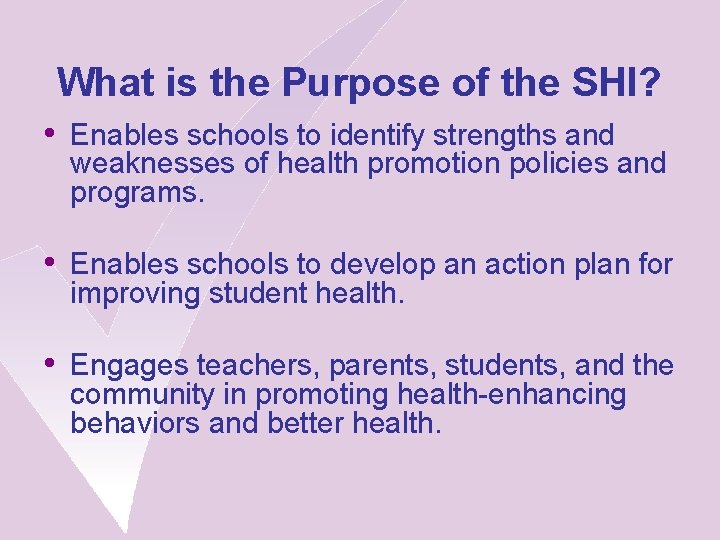 What is the Purpose of the SHI?

• Enables schools to identify strengths and weaknesses of health promotion policies and programs.

• Enables schools to develop an action plan for improving student health.

• Engages teachers, parents, students, and the community in promoting health-enhancing behaviors and better health.